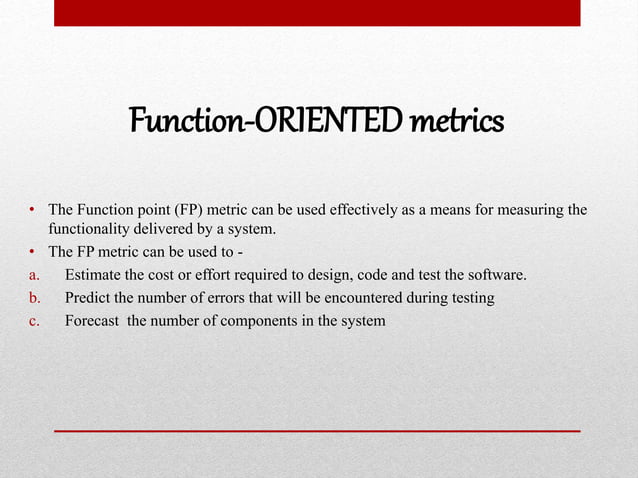 Function-ORIENTED metrics

• The Function point (FP) metric can be used effectively as a means for measuring the functionality delivered by a system.
• The FP metric can be used to -
a. Estimate the cost or effort required to design, code and test the software.
b. Predict the number of errors that will be encountered during testing
c. Forecast the number of components in the system